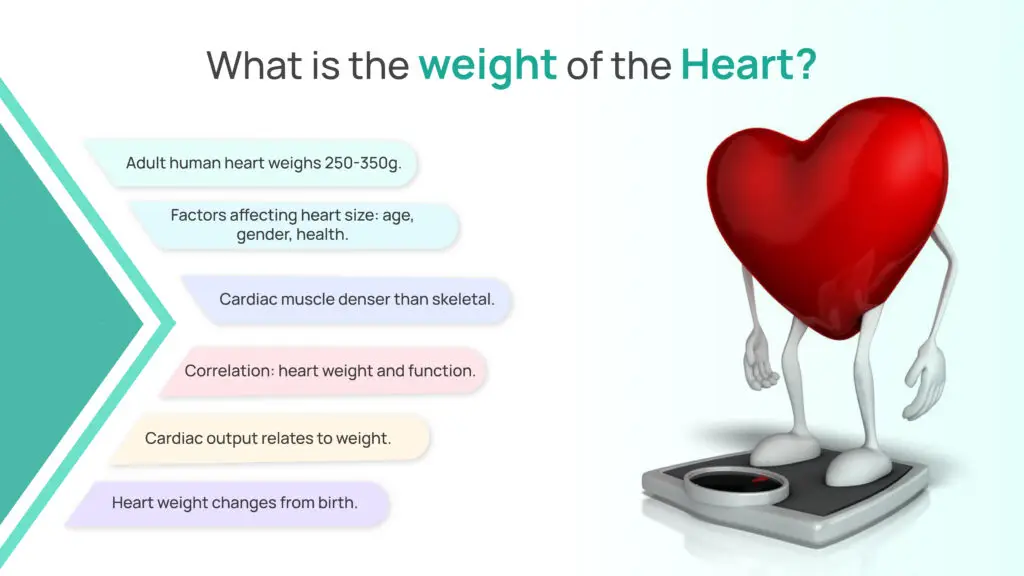 What is the weight of the Heart?

Adult human heart weighs 250-350g.

Factors affecting heart size: age, gender, health.

Cardiac muscle denser than skeletal.

Correlation: heart weight and function.

Cardiac output relates to weight.

Heart weight changes from birth.